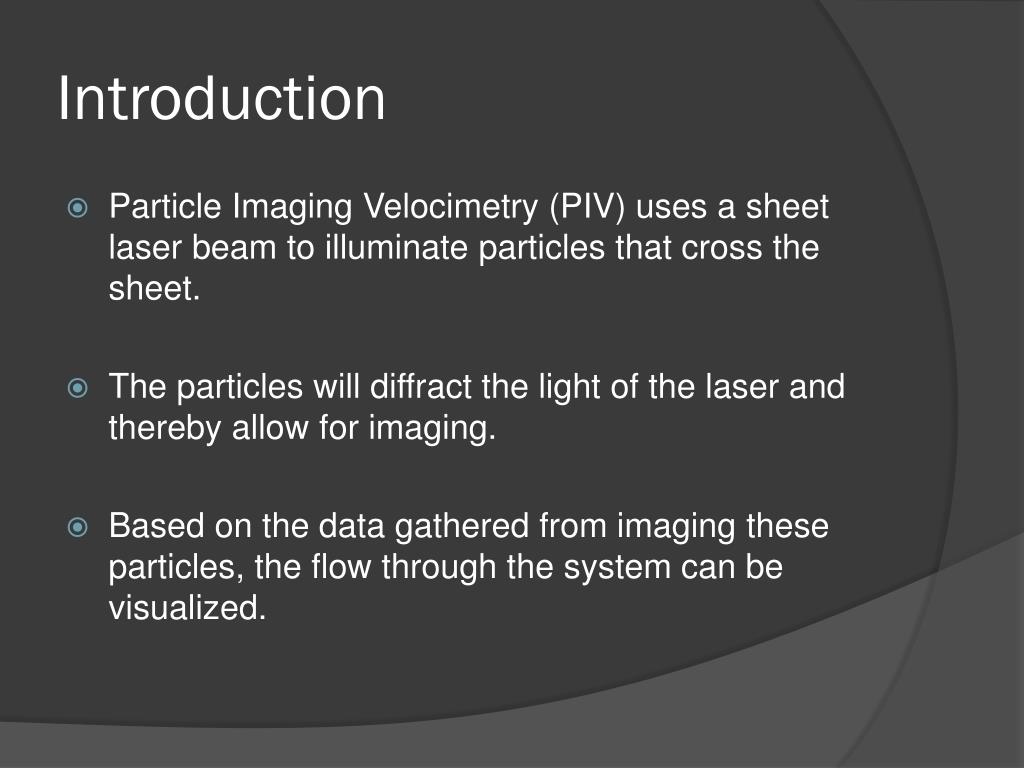 Introduction

Particle Imaging Velocimetry (PIV) uses a sheet laser beam to illuminate particles that cross the sheet.

The particles will diffract the light of the laser and thereby allow for imaging.

Based on the data gathered from imaging these particles, the flow through the system can be visualized.